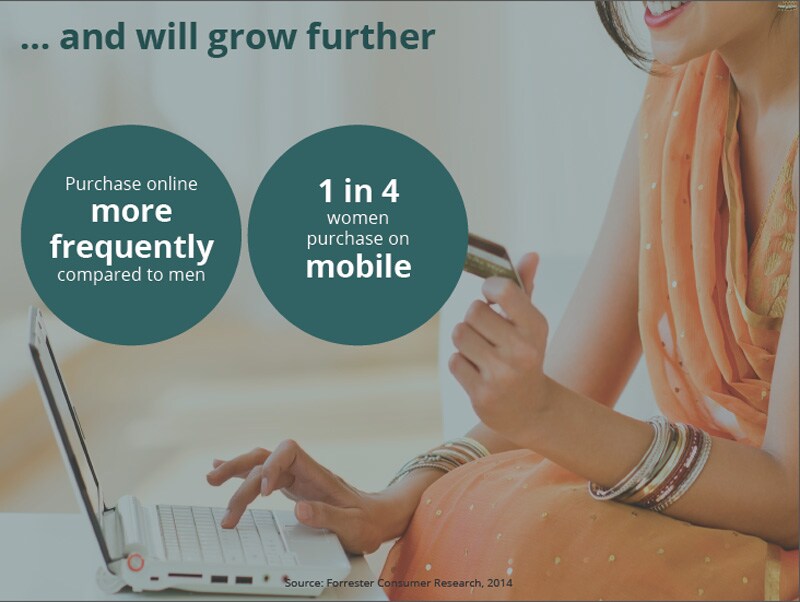 … and will grow further

Purchase online more frequently compared to men

1 in 4 women purchase on mobile

Source: Forrester Consumer Research, 2014